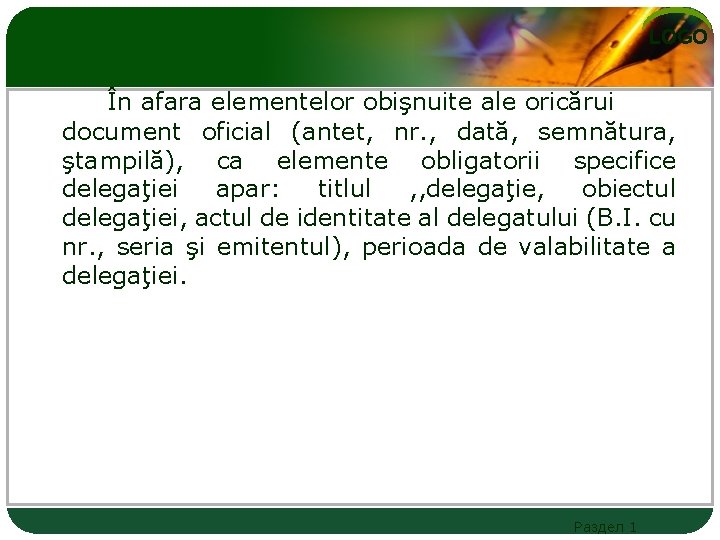 LOGO

În afara elementelor obişnuite ale oricărui document oficial (antet, nr., dată, semnătura, ştampilă), ca elemente obligatorii specifice delegaţiei apar: titlul ,,delegaţie, obiectul delegaţiei, actul de identitate al delegatului (B.I. cu nr., seria şi emitentul), perioada de valabilitate a delegaţiei.

Раздел 1